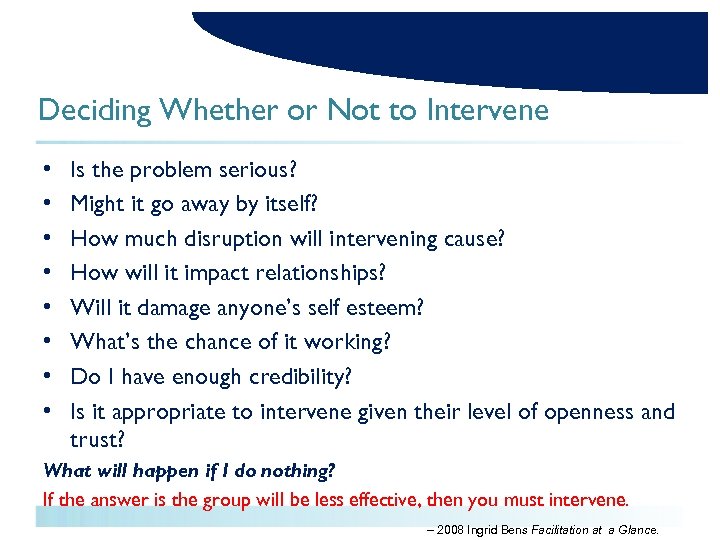 Deciding Whether or Not to Intervene

• Is the problem serious?
• Might it go away by itself?
• How much disruption will intervening cause?
• How will it impact relationships?
• Will it damage anyone's self esteem?
• What's the chance of it working?
• Do I have enough credibility?
• Is it appropriate to intervene given their level of openness and trust?

What will happen if I do nothing?

If the answer is the group will be less effective, then you must intervene.

– 2008 Ingrid Bens Facilitation at a Glance.